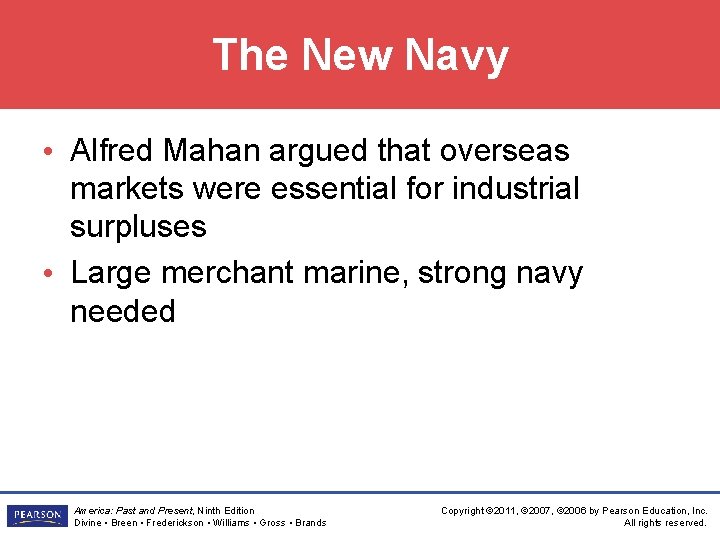 The New Navy

• Alfred Mahan argued that overseas markets were essential for industrial surpluses

• Large merchant marine, strong navy needed

PEARSON

America: Past and Present, Ninth Edition
Divine • Breen • Frederickson • Williams • Gross • Brands

Copyright ©2011, ©2007, ©2006 by Pearson Education, Inc.
All rights reserved.